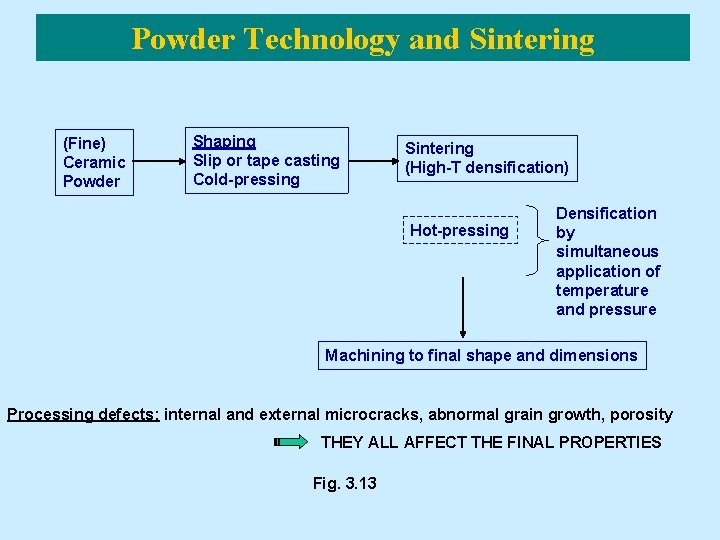 Powder Technology and Sintering

(Fine) Ceramic Powder

Shaping
Slip or tape casting
Cold-pressing

Sintering
(High-T densification)

Hot-pressing

Densification by simultaneous application of temperature and pressure

Machining to final shape and dimensions

Processing defects: internal and external microcracks, abnormal grain growth, porosity

THEY ALL AFFECT THE FINAL PROPERTIES

Fig. 3.13